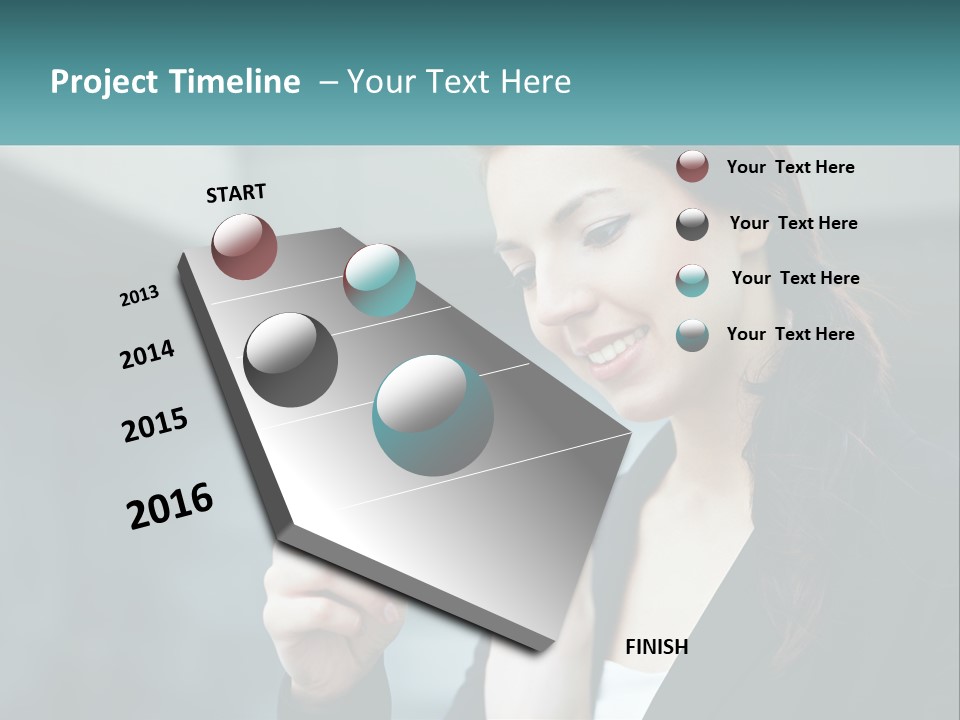 Project Timeline – Your Text Here

START

2013

2014

2015

2016

FINISH

Your Text Here

Your Text Here

Your Text Here

Your Text Here